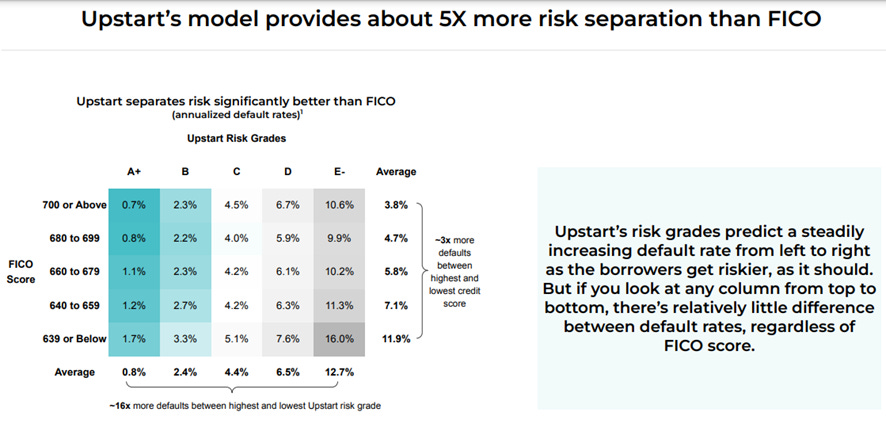 Upstart's model provides about 5X more risk separation than FICO

Upstart separates risk significantly better than FICO
(annualized default rates)$^1$

Upstart Risk Grades

FICO Score

| | A+ | B | C | D | E- | Average |
|---|---|---|---|---|---|---|
| 700 or Above | 0.7% | 2.3% | 4.5% | 6.7% | 10.6% | 3.8% |
| 680 to 699 | 0.8% | 2.2% | 4.0% | 5.9% | 9.9% | 4.7% |
| 660 to 679 | 1.1% | 2.3% | 4.2% | 6.1% | 10.2% | 5.8% |
| 640 to 659 | 1.2% | 2.7% | 4.2% | 6.3% | 11.3% | 7.1% |
| 639 or Below | 1.7% | 3.3% | 5.1% | 7.6% | 16.0% | 11.9% |
| Average | 0.8% | 2.4% | 4.4% | 6.5% | 12.7% | |

~3x more defaults between highest and lowest credit score

~16x more defaults between highest and lowest Upstart risk grade

Upstart's risk grades predict a steadily increasing default rate from left to right as the borrowers get riskier, as it should. But if you look at any column from top to bottom, there's relatively little difference between default rates, regardless of FICO score.